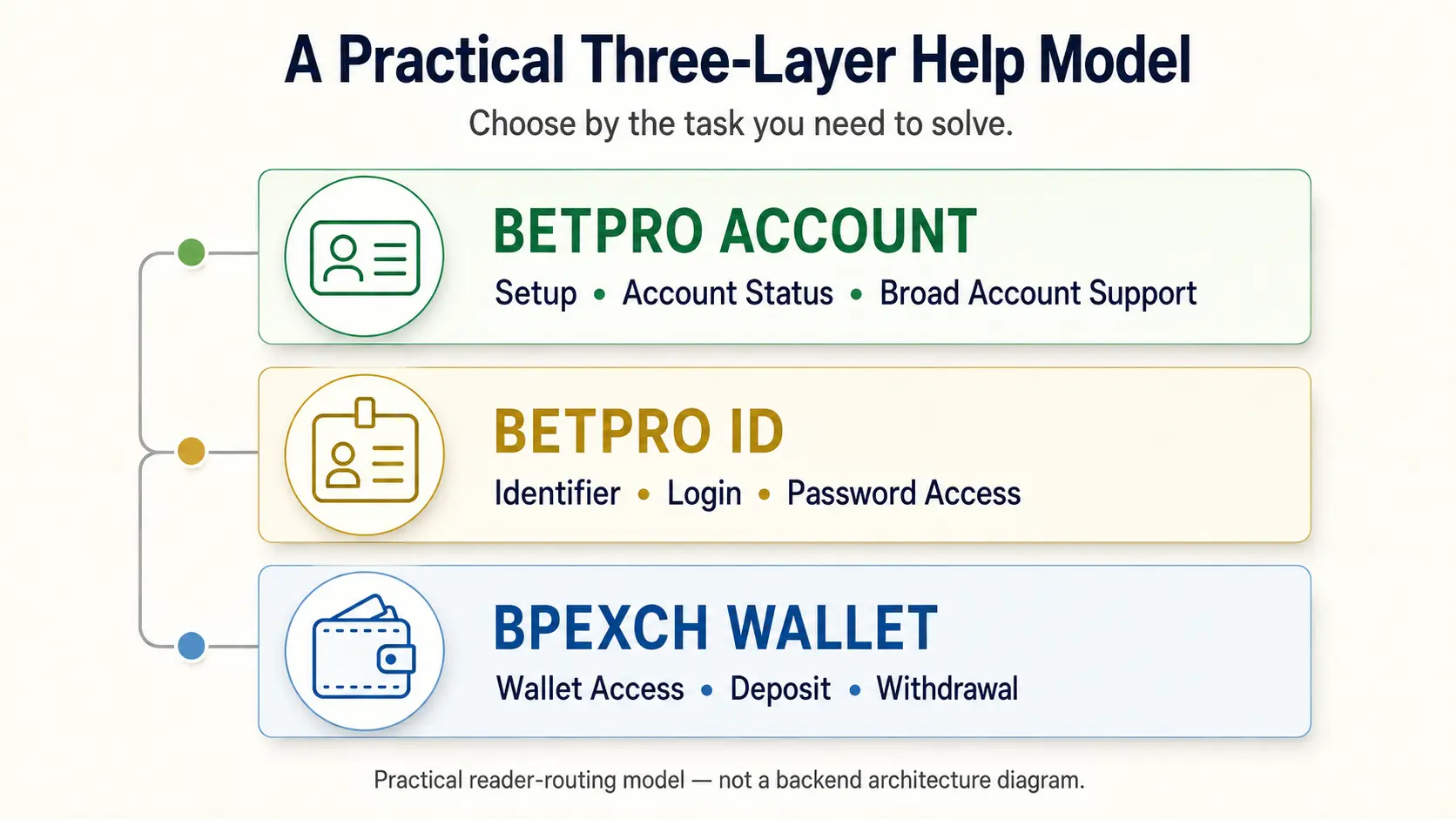 A Practical Three-Layer Help Model

Choose by the task you need to solve.

BETPRO ACCOUNT

Setup • Account Status • Broad Account Support

BETPRO ID

Identifier • Login • Password Access

BPEXCH WALLET

Wallet Access • Deposit • Withdrawal

Practical reader-routing model — not a backend architecture diagram.